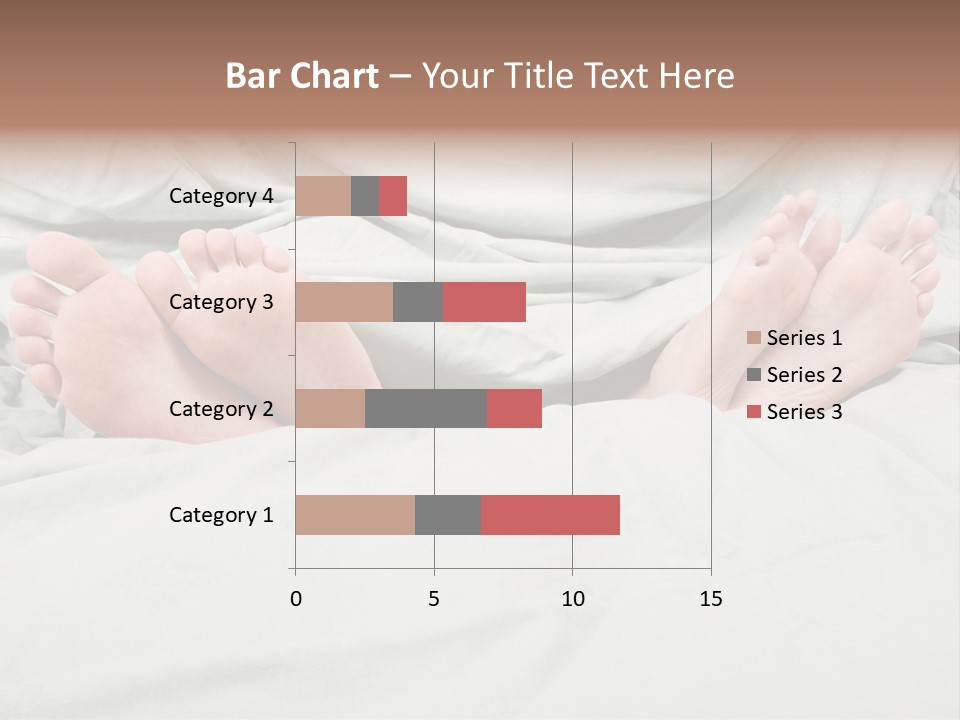 Bar Chart – Your Title Text Here

Category 4
Category 3
Category 2
Category 1

0
5
10
15

Series 1
Series 2
Series 3